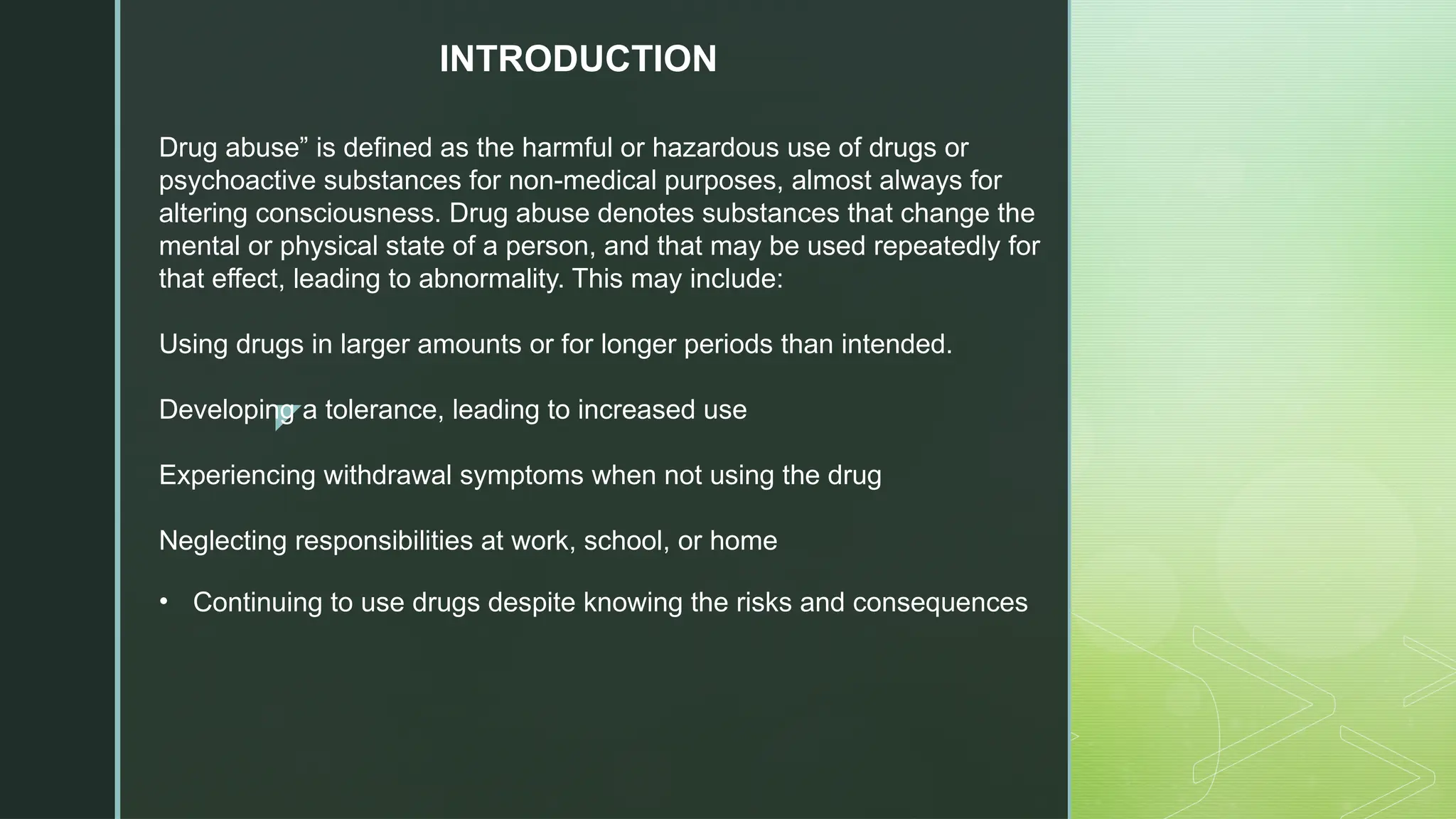 INTRODUCTION

Drug abuse” is defined as the harmful or hazardous use of drugs or psychoactive substances for non-medical purposes, almost always for altering consciousness. Drug abuse denotes substances that change the mental or physical state of a person, and that may be used repeatedly for that effect, leading to abnormality. This may include:

Using drugs in larger amounts or for longer periods than intended.

Developing a tolerance, leading to increased use

Experiencing withdrawal symptoms when not using the drug

Neglecting responsibilities at work, school, or home

• Continuing to use drugs despite knowing the risks and consequences